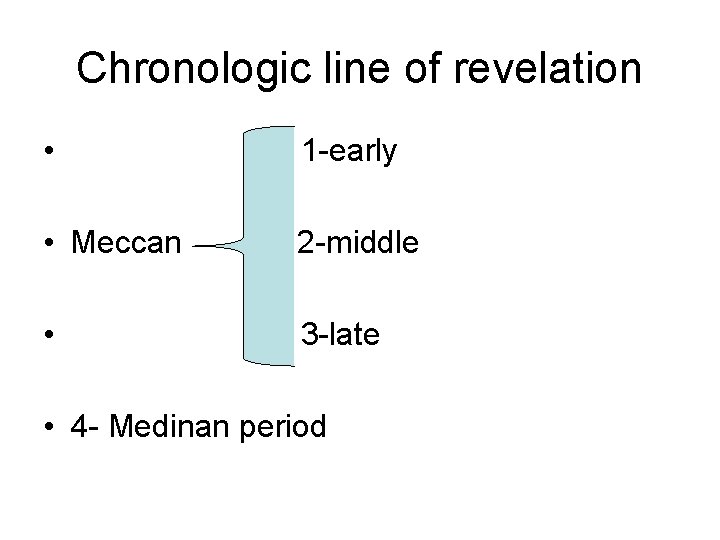 Chronologic line of revelation

• 1-early

• Meccan 2-middle

• 3-late

• 4- Medinan period